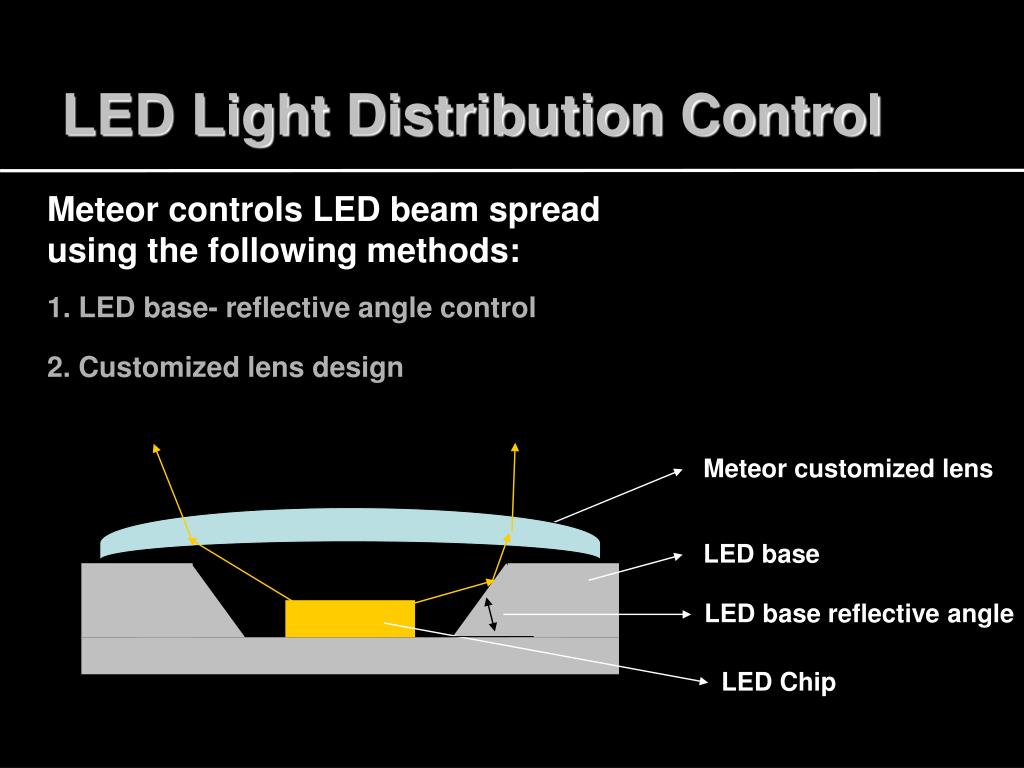 LED Light Distribution Control

Meteor controls LED beam spread using the following methods:

1. LED base- reflective angle control

2. Customized lens design

Meteor customized lens

LED base

LED base reflective angle

LED Chip